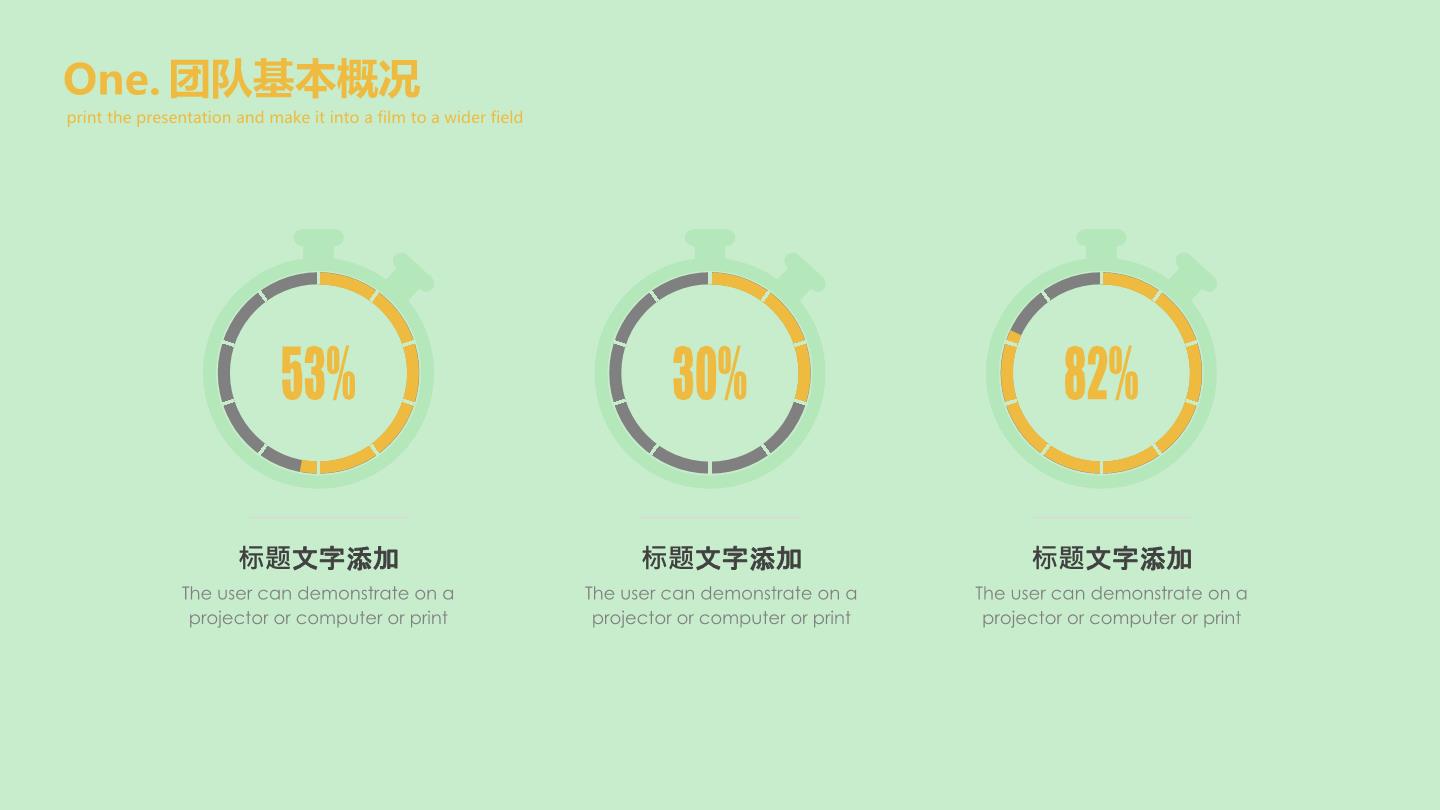 One. 团队基本概况
print the presentation and make it into a film to a wider field

53%

标题文字添加
The user can demonstrate on a projector or computer or print

30%

标题文字添加
The user can demonstrate on a projector or computer or print

82%

标题文字添加
The user can demonstrate on a projector or computer or print